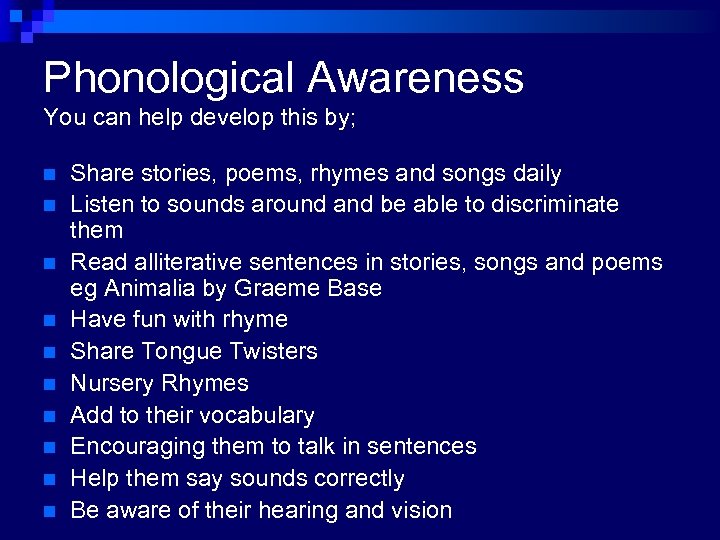 Phonological Awareness
You can help develop this by;

- Share stories, poems, rhymes and songs daily
- Listen to sounds around and be able to discriminate them
- Read alliterative sentences in stories, songs and poems eg Animalia by Graeme Base
- Have fun with rhyme
- Share Tongue Twisters
- Nursery Rhymes
- Add to their vocabulary
- Encouraging them to talk in sentences
- Help them say sounds correctly
- Be aware of their hearing and vision